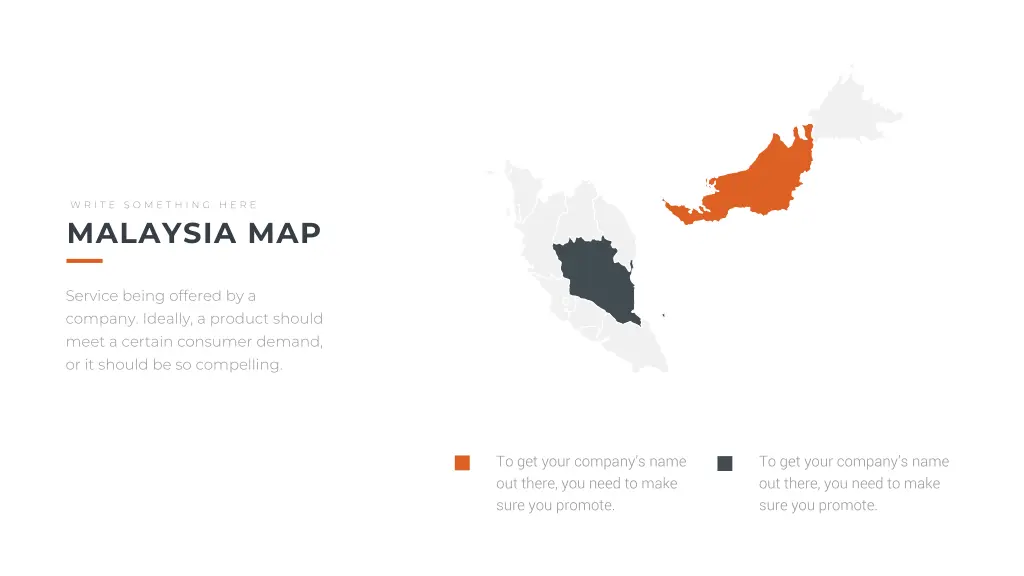 WRITE SOMETHING HERE

MALAYSIA MAP

Service being offered by a company. Ideally, a product should meet a certain consumer demand, or it should be so compelling.

To get your company's name out there, you need to make sure you promote.

To get your company's name out there, you need to make sure you promote.